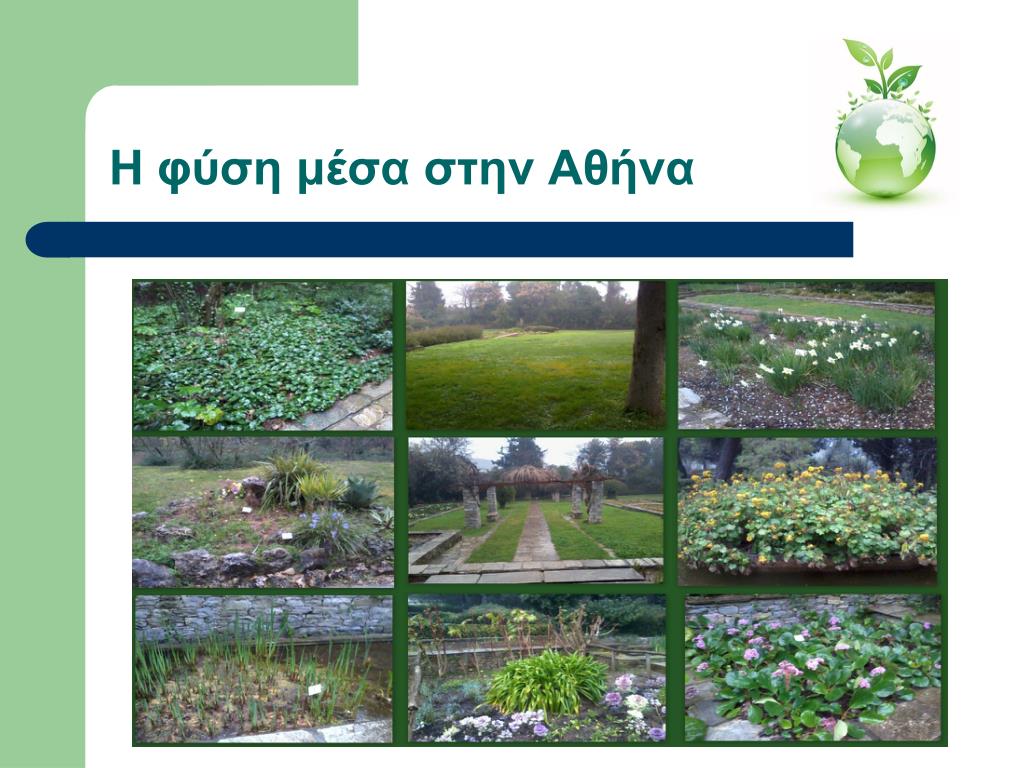 Η φύση μέσα στην Αθήνα